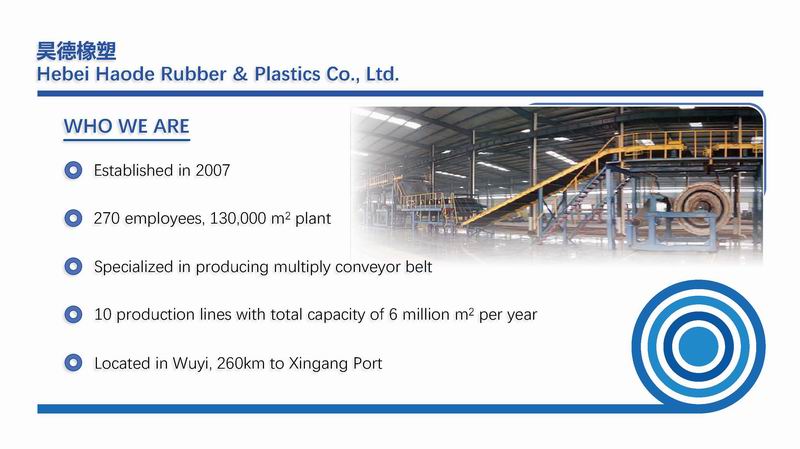 昊德橡塑
Hebei Haode Rubber & Plastics Co., Ltd.

WHO WE ARE

Established in 2007

270 employees, 130,000 $m^2$ plant

Specialized in producing multiply conveyor belt

10 production lines with total capacity of 6 million $m^2$ per year

Located in Wuyi, 260km to Xingang Port